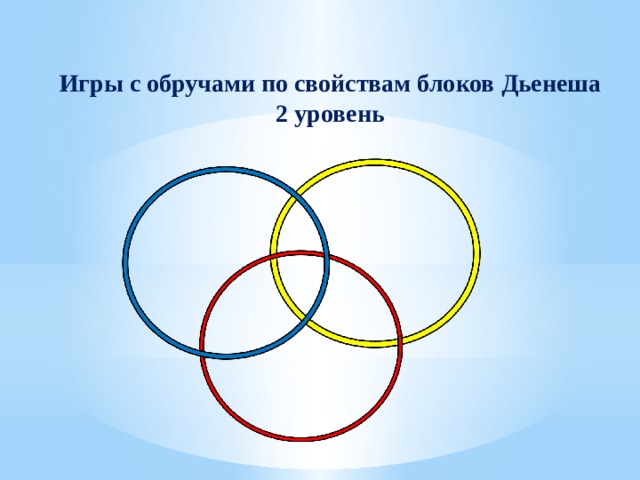 Игры с обручами по свойствам блоков Дьенеша
2 уровень